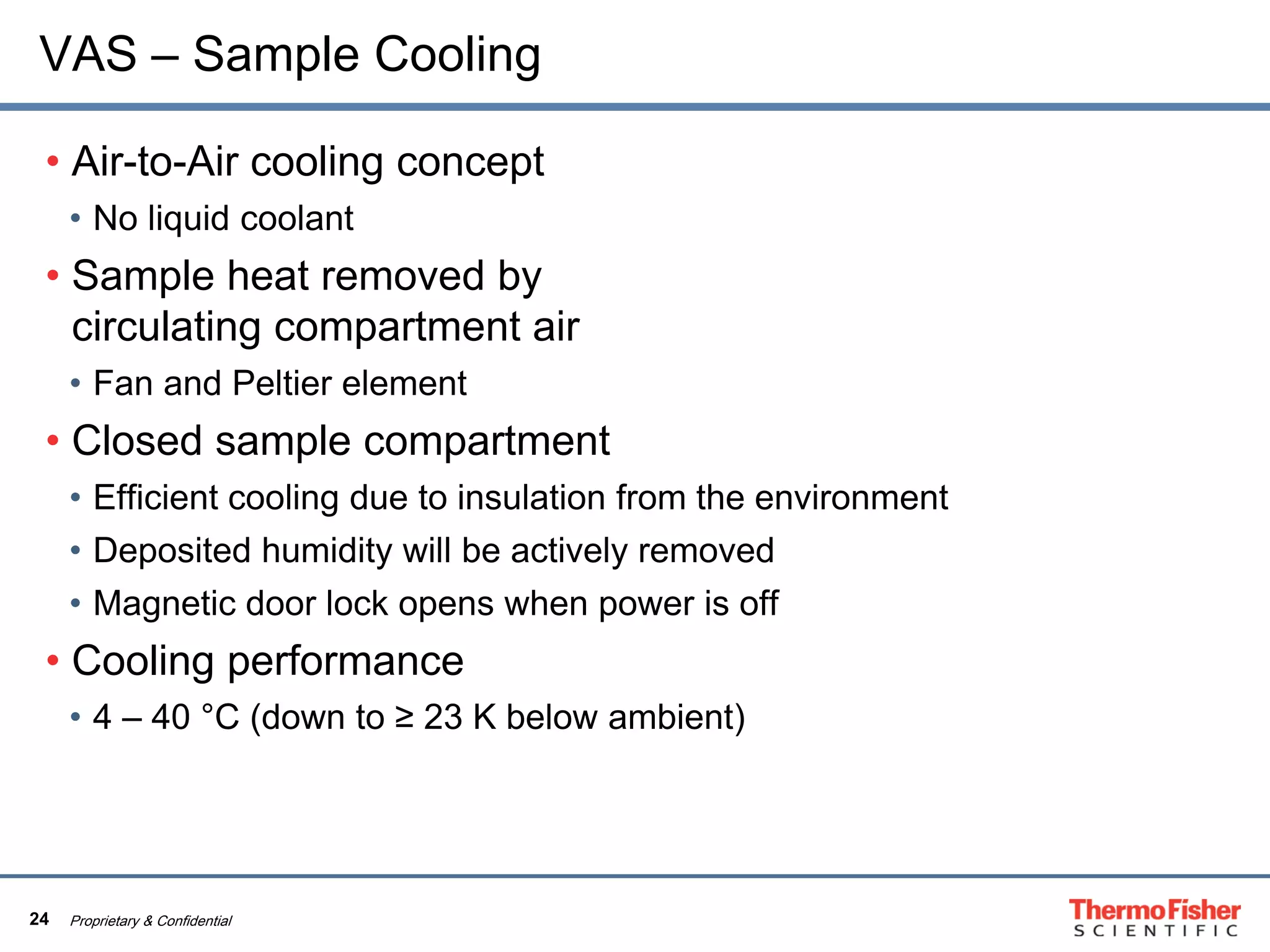 VAS – Sample Cooling

• Air-to-Air cooling concept
  • No liquid coolant
• Sample heat removed by circulating compartment air
  • Fan and Peltier element
• Closed sample compartment
  • Efficient cooling due to insulation from the environment
  • Deposited humidity will be actively removed
  • Magnetic door lock opens when power is off
• Cooling performance
  • 4 – 40 °C (down to ≥ 23 K below ambient)

24 Proprietary & Confidential

ThermoFisher SCIENTIFIC